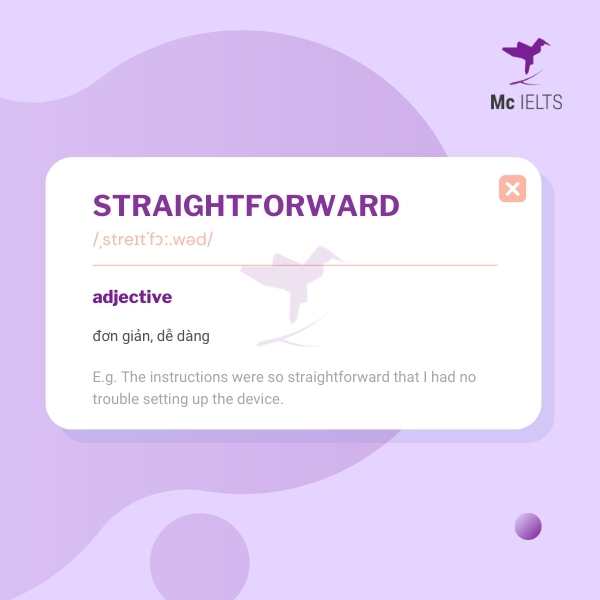 Mc IELTS

STRAIGHTFORWARD
/ˌstreɪtˈfɔː.wəd/

adjective

đơn giản, dễ dàng

E.g. The instructions were so straightforward that I had no trouble setting up the device.